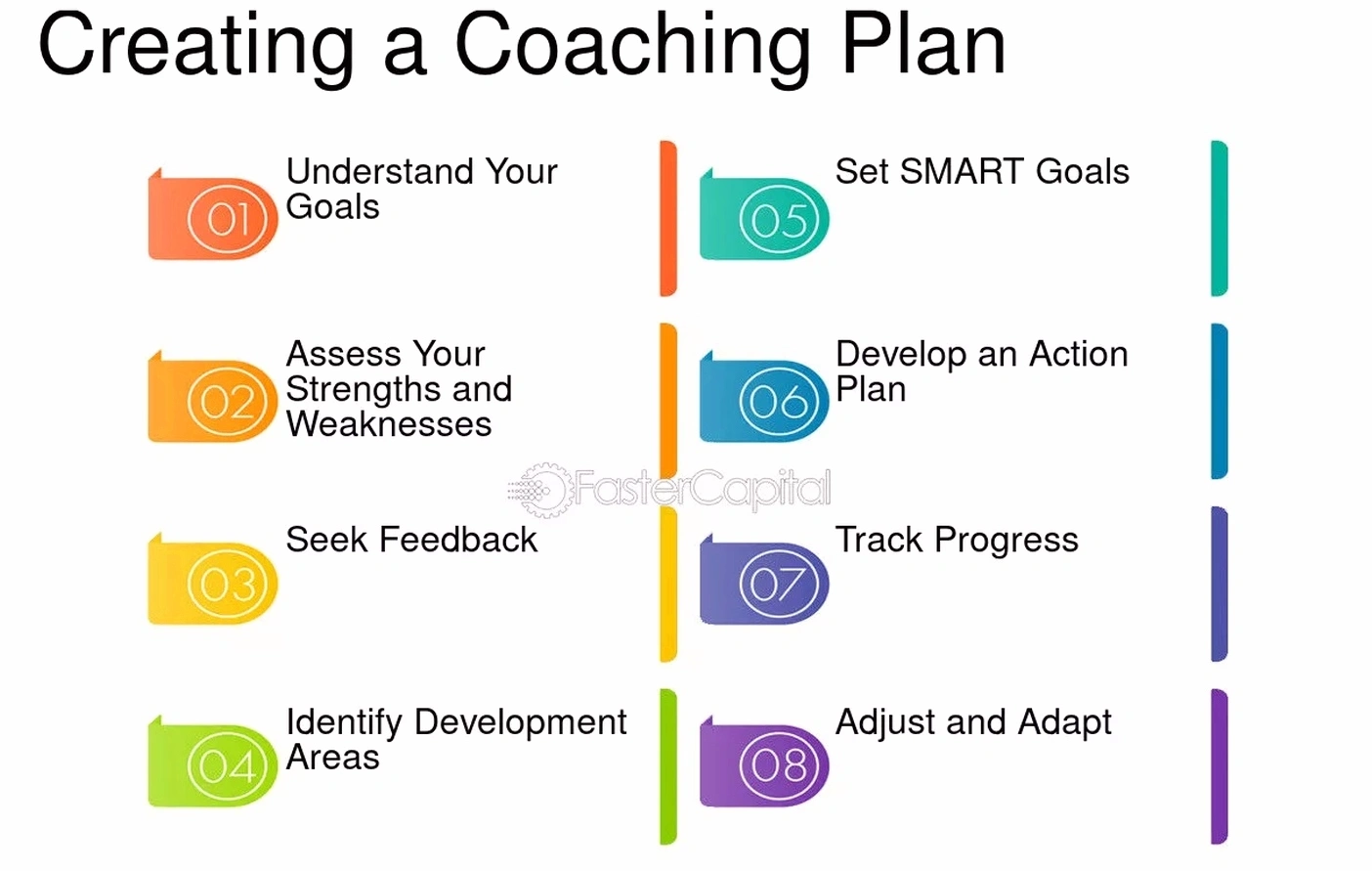 Creating a Coaching Plan

01 Understand Your Goals

02 Assess Your Strengths and Weaknesses

03 Seek Feedback

04 Identify Development Areas

05 Set SMART Goals

06 Develop an Action Plan

07 Track Progress

08 Adjust and Adapt

FasterCapital